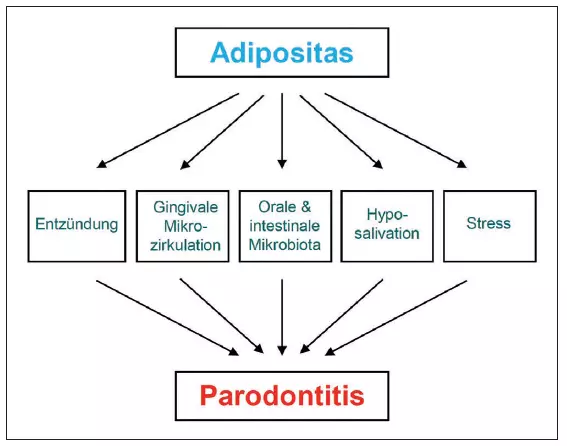 Adipositas

Entzündung

Gingivale Mikrozirkulation

Orale & intestinale Mikrobiota

Hyposalivation

Stress

Parodontitis